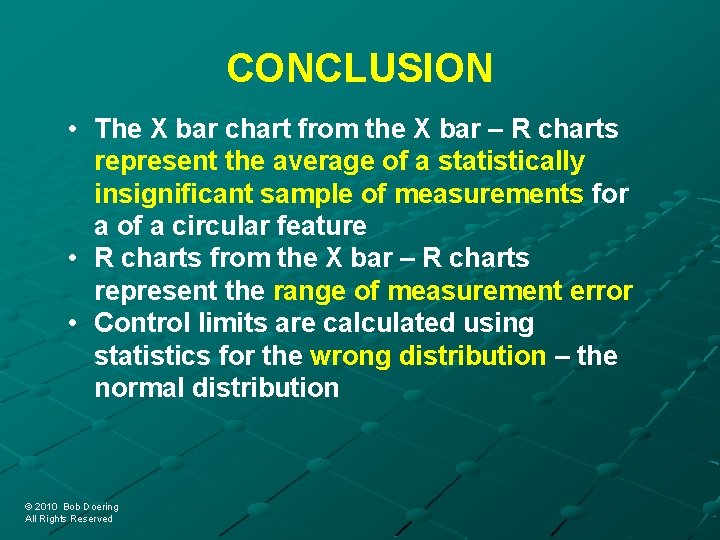 CONCLUSION

• The X bar chart from the X bar – R charts represent the average of a statistically insignificant sample of measurements for a of a circular feature
• R charts from the X bar – R charts represent the range of measurement error
• Control limits are calculated using statistics for the wrong distribution – the normal distribution

© 2010 Bob Doering
All Rights Reserved